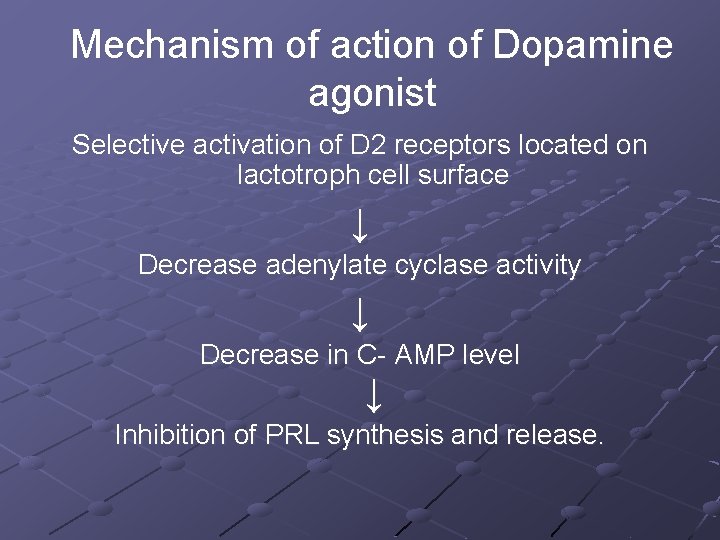 Mechanism of action of Dopamine agonist

Selective activation of D2 receptors located on lactotroph cell surface

↓

Decrease adenylate cyclase activity

↓

Decrease in C- AMP level

↓

Inhibition of PRL synthesis and release.